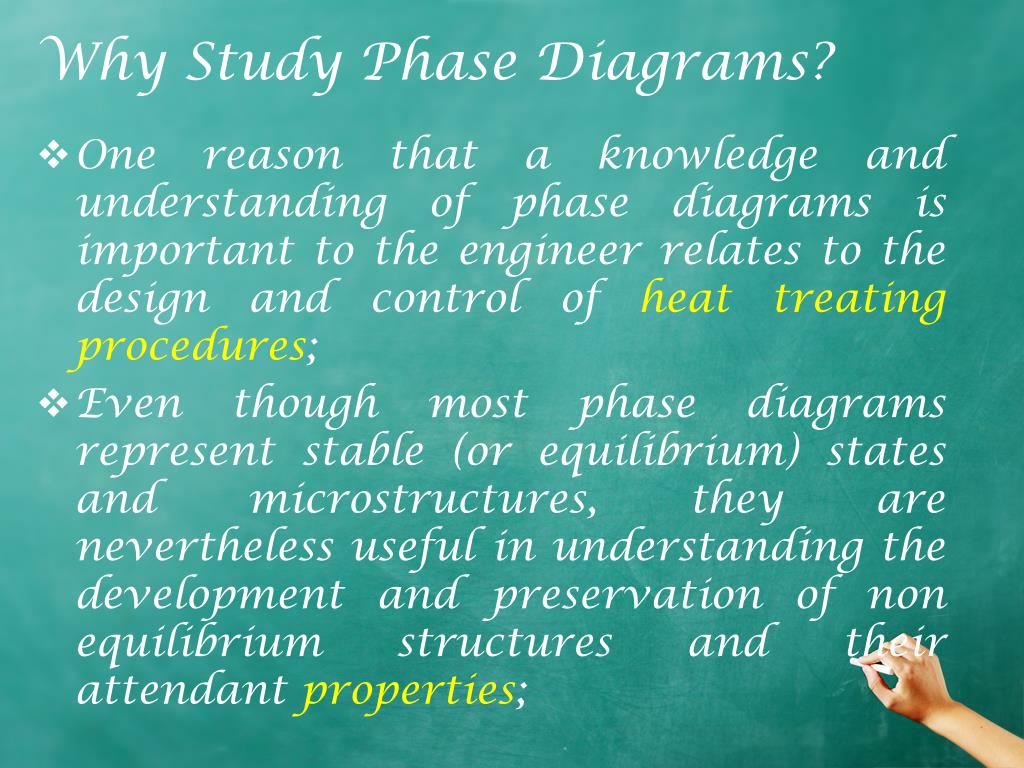 Why Study Phase Diagrams?

❖ One reason that a knowledge and understanding of phase diagrams is important to the engineer relates to the design and control of heat treating procedures;

❖ Even though most phase diagrams represent stable (or equilibrium) states and microstructures, they are nevertheless useful in understanding the development and preservation of non equilibrium structures and their attendant properties;